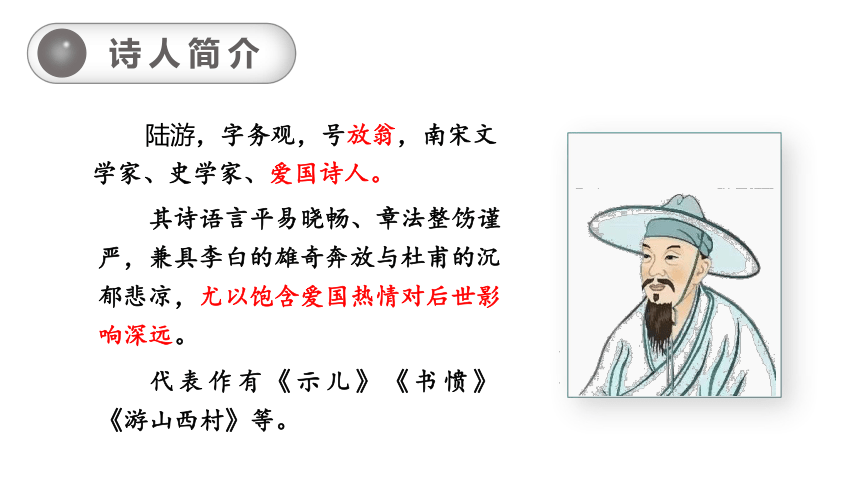 诗人简介

陆游，字务观，号放翁，南宋文学家、史学家、爱国诗人。

其诗语言平易晓畅、章法整饬谨严，兼具李白的雄奇奔放与杜甫的沉郁悲凉，尤以饱含爱国热情对后世影响深远。

代表作有《示儿》《书愤》《游山西村》等。